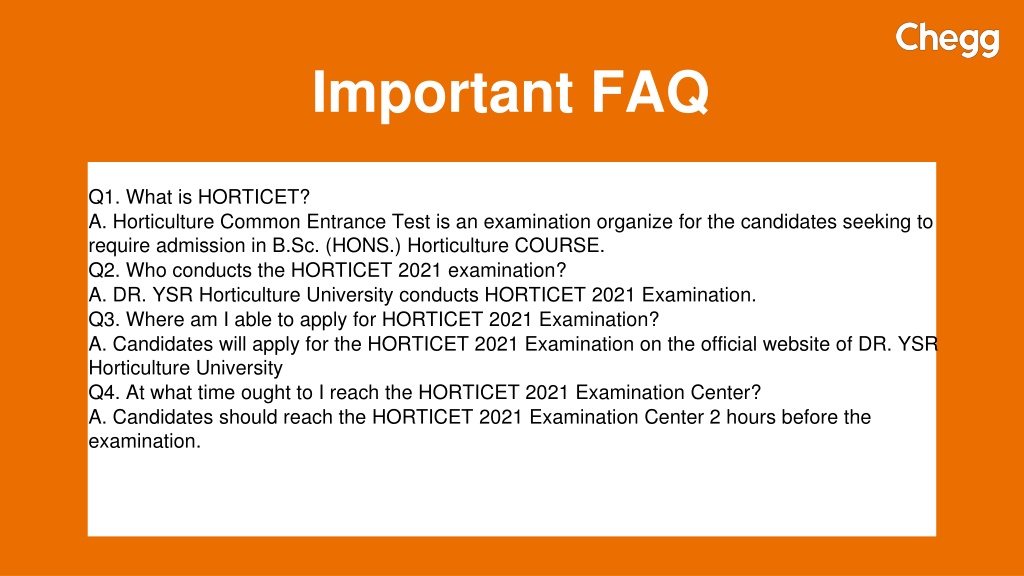 Chegg

Important FAQ

Q1. What is HORTICET?
A. Horticulture Common Entrance Test is an examination organize for the candidates seeking to require admission in B.Sc. (HONS.) Horticulture COURSE.
Q2. Who conducts the HORTICET 2021 examination?
A. DR. YSR Horticulture University conducts HORTICET 2021 Examination.
Q3. Where am I able to apply for HORTICET 2021 Examination?
A. Candidates will apply for the HORTICET 2021 Examination on the official website of DR. YSR Horticulture University
Q4. At what time ought to I reach the HORTICET 2021 Examination Center?
A. Candidates should reach the HORTICET 2021 Examination Center 2 hours before the examination.